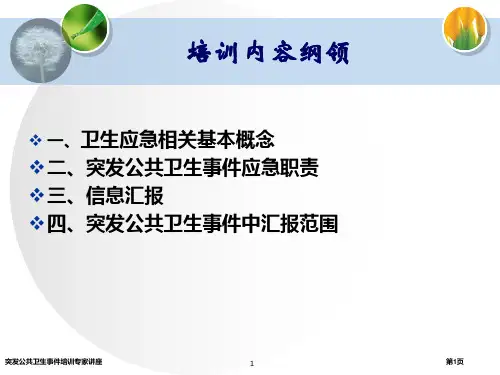 培训内容纲领

❖ 一、卫生应急相关基本概念
❖ 二、突发公共卫生事件应急职责
❖ 三、信息汇报
❖ 四、突发公共卫生事件中汇报范围

突发公共卫生事件培训专家讲座

1

第1页